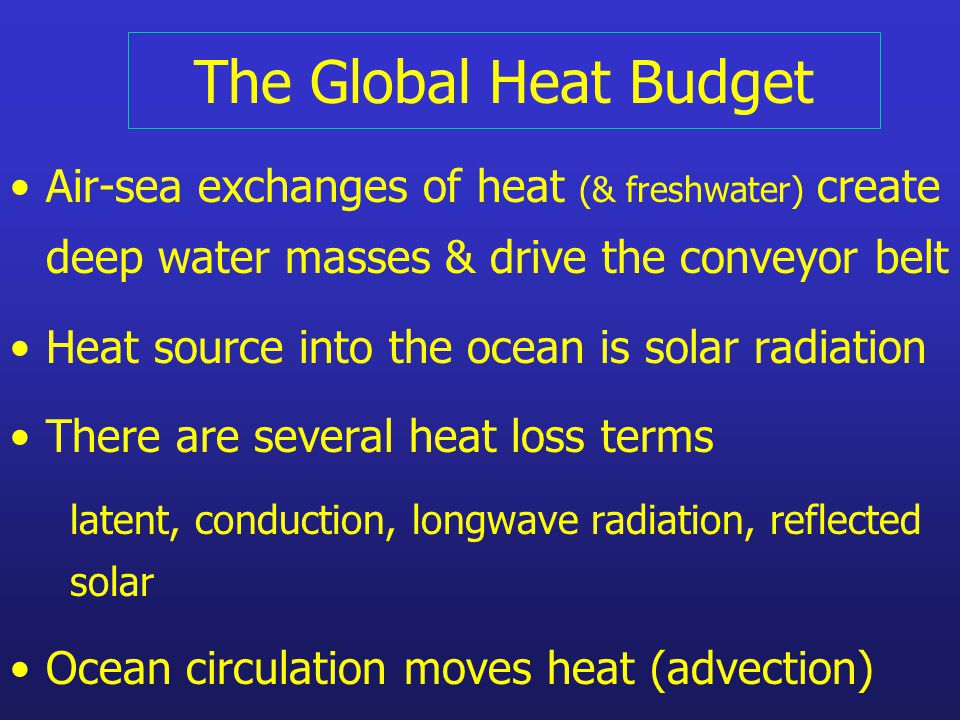 The Global Heat Budget

• Air-sea exchanges of heat (& freshwater) create deep water masses & drive the conveyor belt

• Heat source into the ocean is solar radiation

• There are several heat loss terms

latent, conduction, longwave radiation, reflected solar

• Ocean circulation moves heat (advection)